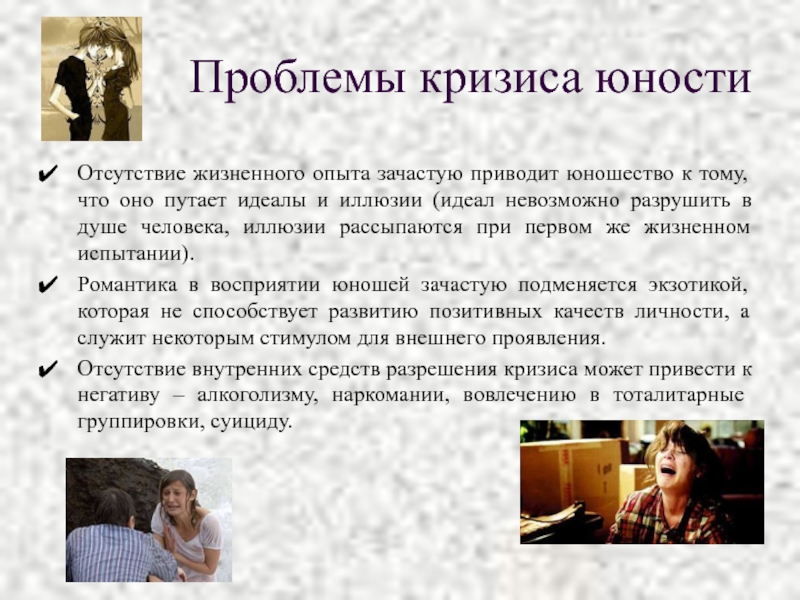 Проблемы кризиса юности

✔ Отсутствие жизненного опыта зачастую приводит юношество к тому, что оно путает идеалы и иллюзии (идеал невозможно разрушить в душе человека, иллюзии рассыпаются при первом же жизненном испытании).

✔ Романтика в восприятии юношей зачастую подменяется экзотикой, которая не способствует развитию позитивных качеств личности, а служит некоторым стимулом для внешнего проявления.

✔ Отсутствие внутренних средств разрешения кризиса может привести к негативу – алкоголизму, наркомании, вовлечению в тоталитарные группировки, суициду.